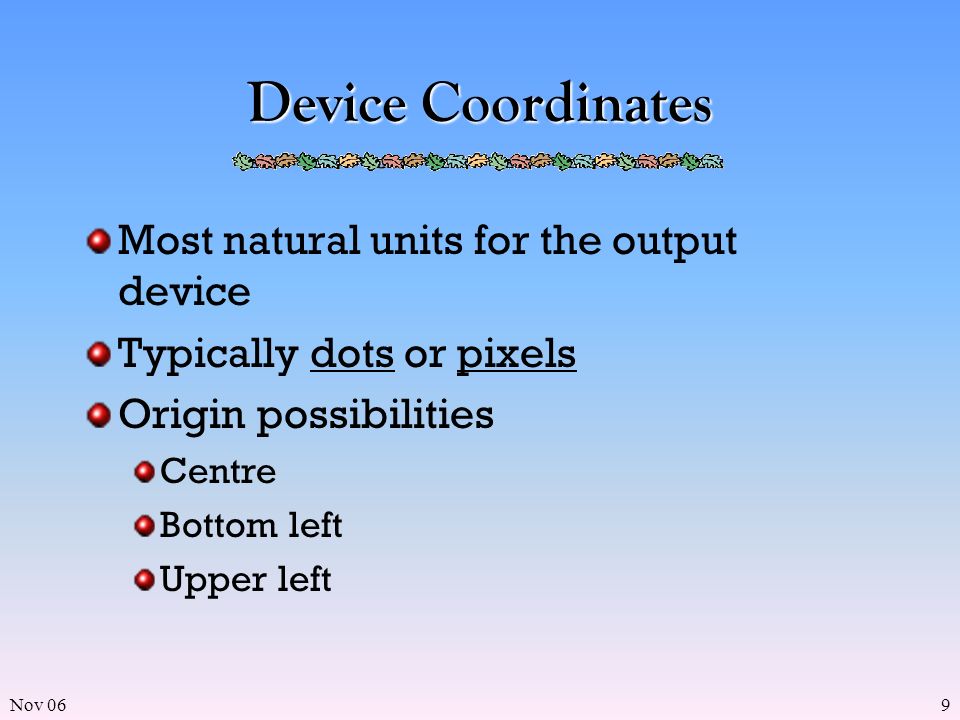 Device Coordinates

Most natural units for the output device

Typically dots or pixels

Origin possibilities

Centre

Bottom left

Upper left

Nov 06

9